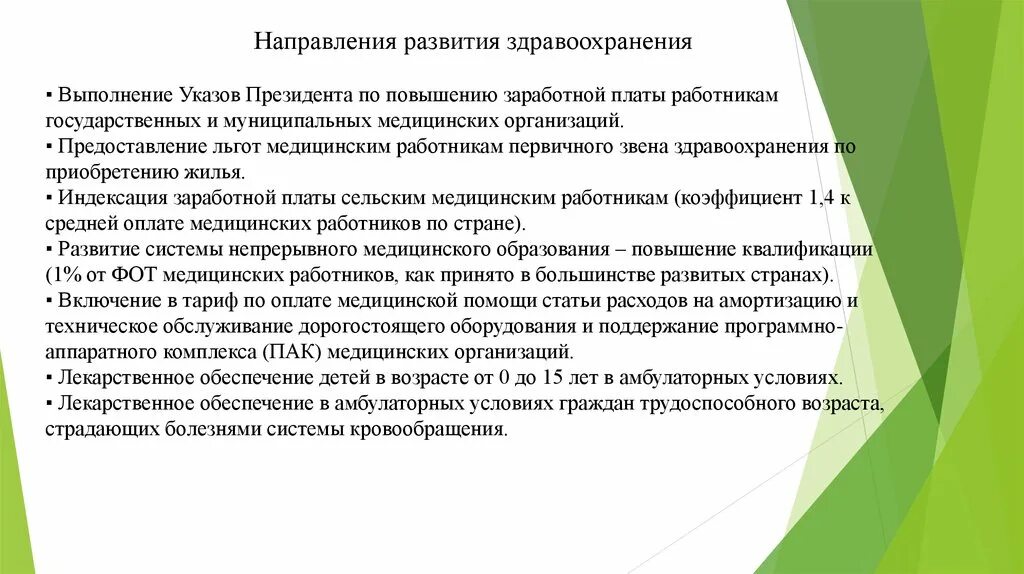 Направления развития здравоохранения

▪ Выполнение Указов Президента по повышению заработной платы работникам государственных и муниципальных медицинских организаций.
▪ Предоставление льгот медицинским работникам первичного звена здравоохранения по приобретению жилья.
▪ Индексация заработной платы сельским медицинским работникам (коэффициент 1,4 к средней оплате медицинских работников по стране).
▪ Развитие системы непрерывного медицинского образования – повышение квалификации (1% от ФОТ медицинских работников, как принято в большинстве развитых странах).
▪ Включение в тариф по оплате медицинской помощи статьи расходов на амортизацию и техническое обслуживание дорогостоящего оборудования и поддержание программно-аппаратного комплекса (ПАК) медицинских организаций.
▪ Лекарственное обеспечение детей в возрасте от 0 до 15 лет в амбулаторных условиях.
▪ Лекарственное обеспечение в амбулаторных условиях граждан трудоспособного возраста, страдающих болезнями системы кровообращения.